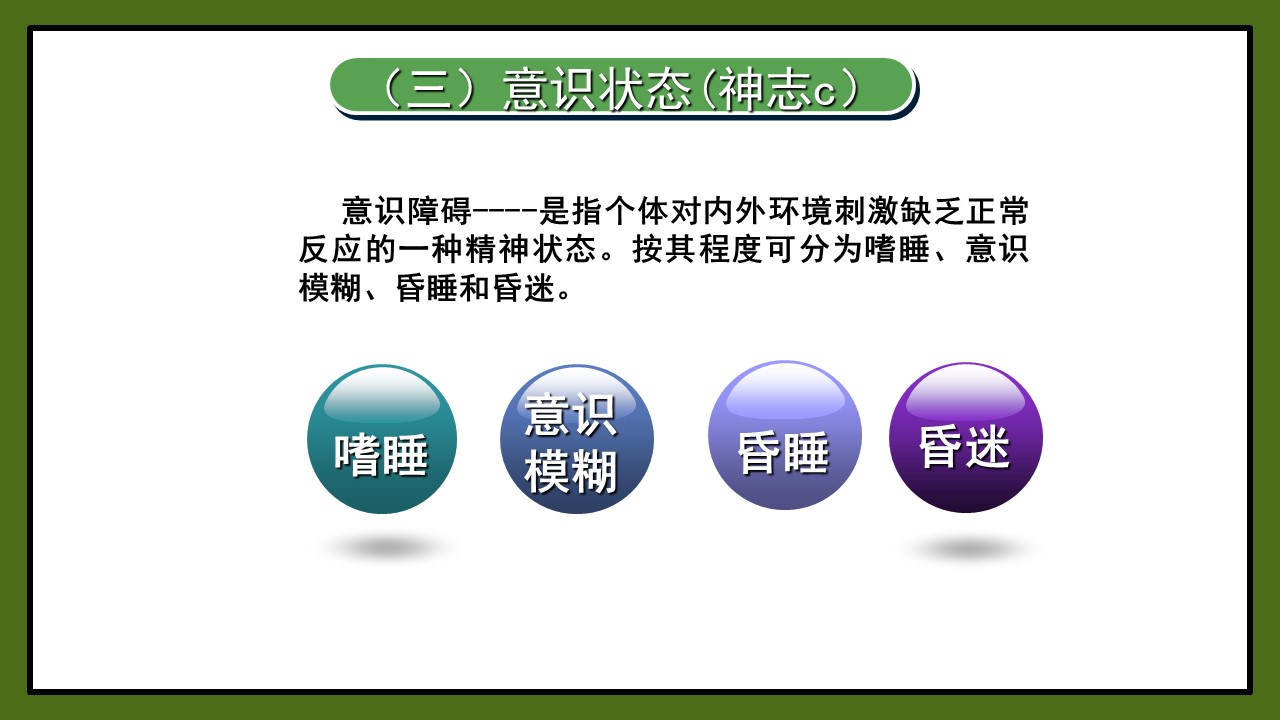 （三）意识状态(神志c）

意识障碍----是指个体对内外环境刺激缺乏正常反应的一种精神状态。按其程度可分为嗜睡、意识模糊、昏睡和昏迷。

嗜睡

意识模糊

昏睡

昏迷